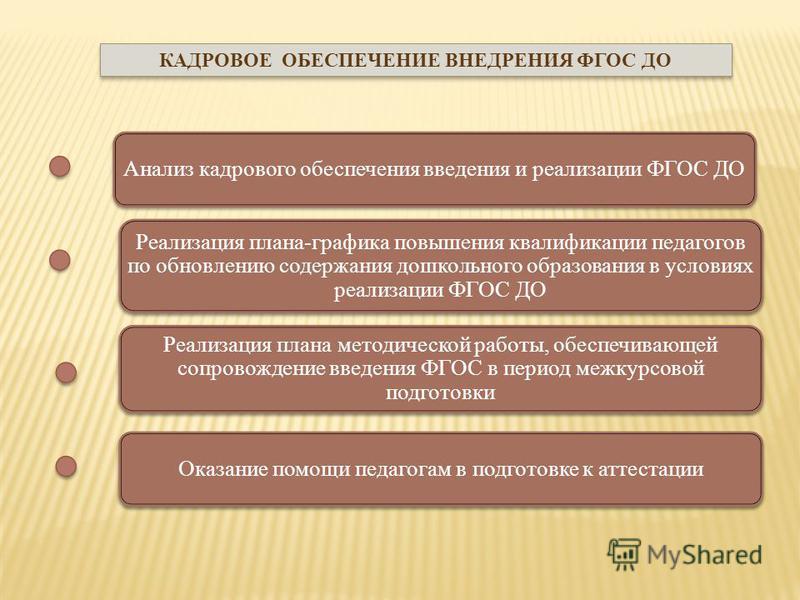 КАДРОВОЕ ОБЕСПЕЧЕНИЕ ВНЕДРЕНИЯ ФГОС ДО

Анализ кадрового обеспечения введения и реализации ФГОС ДО

Реализация плана-графика повышения квалификации педагогов по обновлению содержания дошкольного образования в условиях реализации ФГОС ДО

Реализация плана методической работы, обеспечивающей сопровождение введения ФГОС в период межкурсовой подготовки

Оказание помощи педагогам в подготовке к аттестации

MyShared